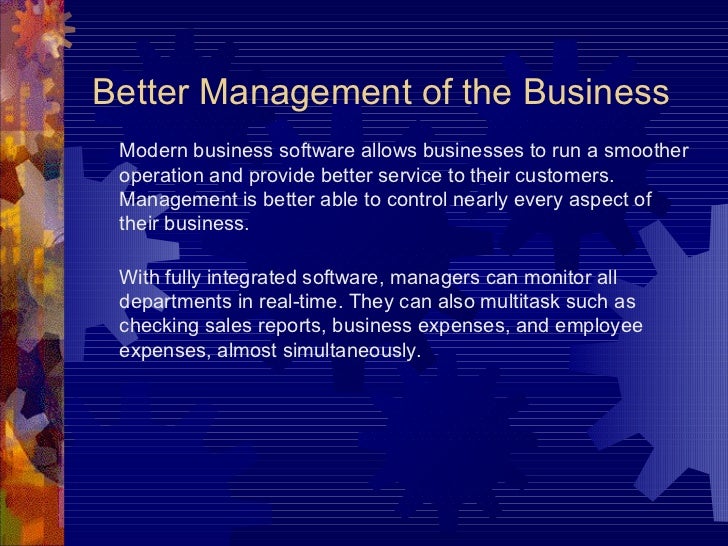 Better Management of the Business

Modern business software allows businesses to run a smoother operation and provide better service to their customers. Management is better able to control nearly every aspect of their business.

With fully integrated software, managers can monitor all departments in real-time. They can also multitask such as checking sales reports, business expenses, and employee expenses, almost simultaneously.